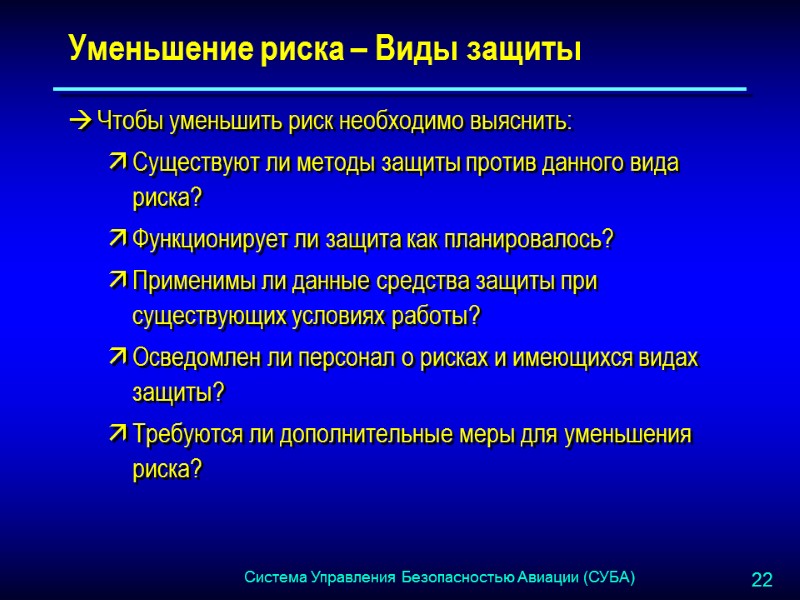 Уменьшение риска – Виды защиты

→ Чтобы уменьшить риск необходимо выяснить:

↗ Существуют ли методы защиты против данного вида риска?

↗ Функционирует ли защита как планировалось?

↗ Применимы ли данные средства защиты при существующих условиях работы?

↗ Осведомлен ли персонал о рисках и имеющихся видах защиты?

↗ Требуются ли дополнительные меры для уменьшения риска?

Система Управления Безопасностью Авиации (СУБА)

22